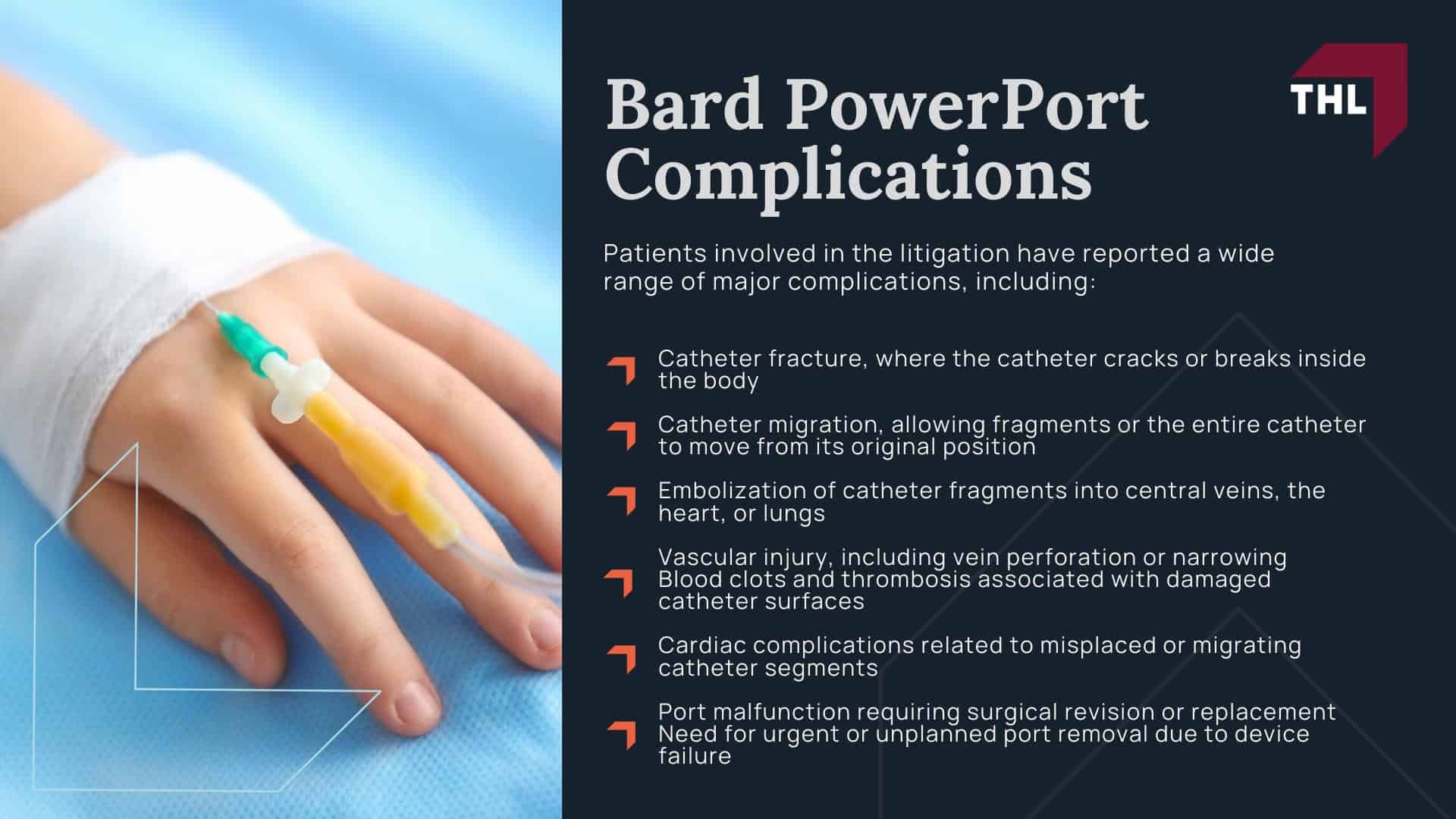 Bard PowerPort Complications

THL

Patients involved in the litigation have reported a wide range of major complications, including:

Catheter fracture, where the catheter cracks or breaks inside the body

Catheter migration, allowing fragments or the entire catheter to move from its original position

Embolization of catheter fragments into central veins, the heart, or lungs

Vascular injury, including vein perforation or narrowing
Blood clots and thrombosis associated with damaged catheter surfaces

Cardiac complications related to misplaced or migrating catheter segments

Port malfunction requiring surgical revision or replacement
Need for urgent or unplanned port removal due to device failure